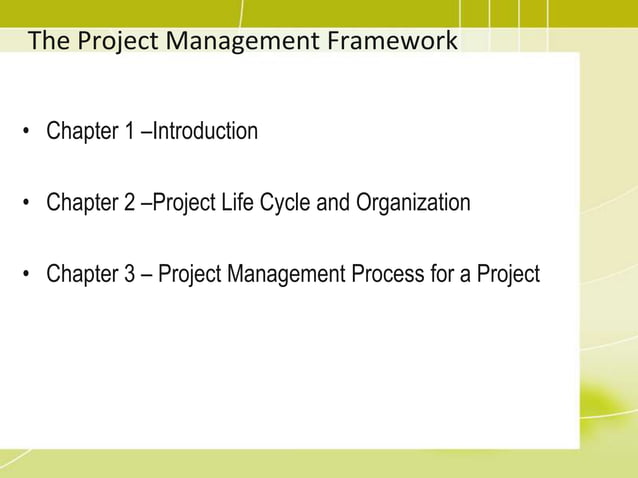 The Project Management Framework

• Chapter 1 –Introduction

• Chapter 2 –Project Life Cycle and Organization

• Chapter 3 – Project Management Process for a Project